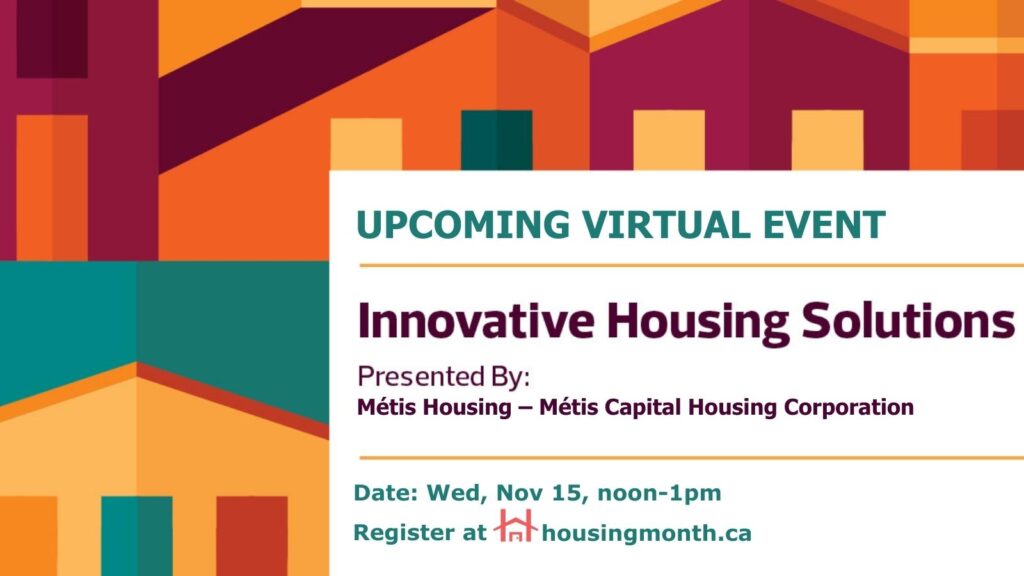 UPCOMING VIRTUAL EVENT

Innovative Housing Solutions

Presented By:
Métis Housing – Métis Capital Housing Corporation

Date: Wed, Nov 15, noon-1pm
Register at housingmonth.ca